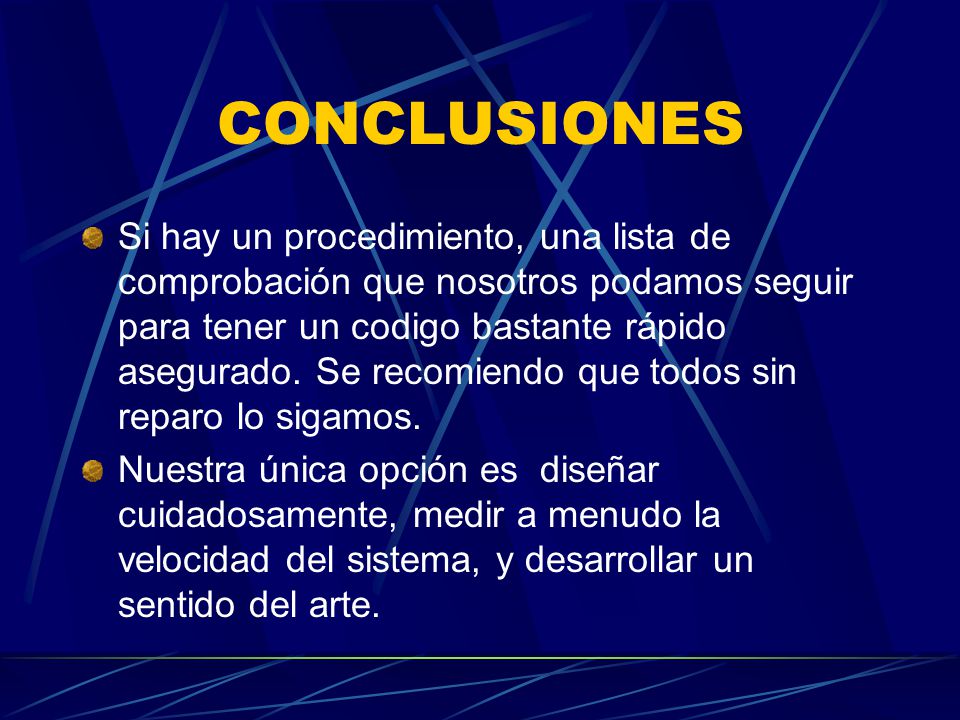 CONCLUSIONES

Si hay un procedimiento, una lista de comprobación que nosotros podamos seguir para tener un codigo bastante rápido asegurado. Se recomiendo que todos sin reparo lo sigamos.

Nuestra única opción es diseñar cuidadosamente, medir a menudo la velocidad del sistema, y desarrollar un sentido del arte.